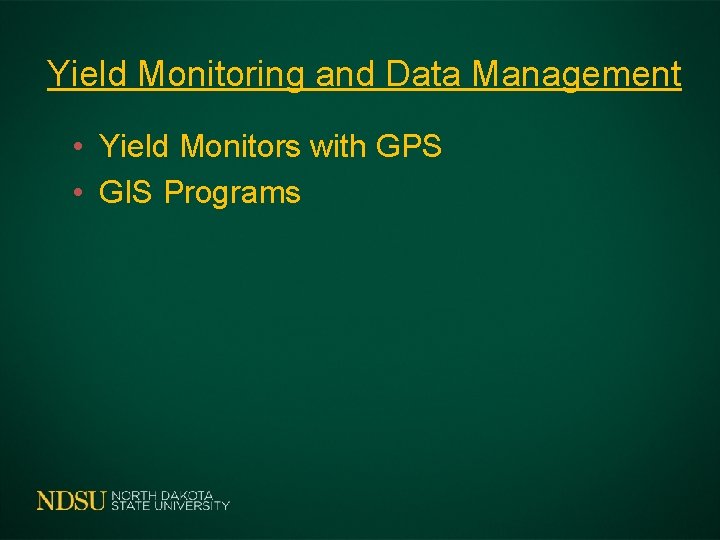 Yield Monitoring and Data Management

• Yield Monitors with GPS
• GIS Programs

NDSU NORTH DAKOTA STATE UNIVERSITY